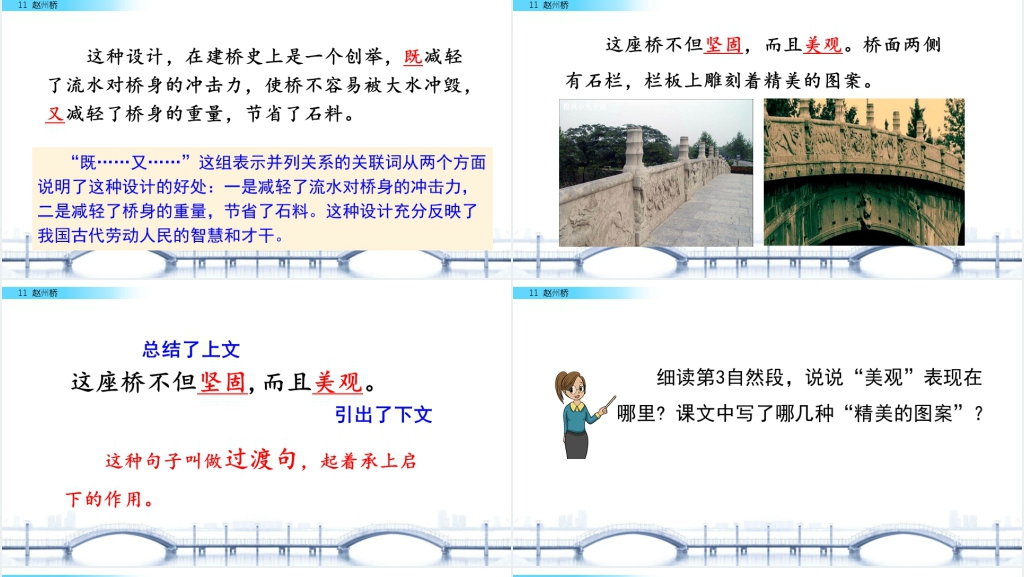 11 赵州桥

这种设计，在建桥史上是一个创举，既减轻了流水对桥身的冲击力，使桥不容易被大水冲毁，又减轻了桥身的重量，节省了石料。

“既……又……”这组表示并列关系的关联词从两个方面说明了这种设计的好处：一是减轻了流水对桥身的冲击力，二是减轻了桥身的重量，节省了石料。这种设计充分反映了我国古代劳动人民的智慧和才干。

11 赵州桥

这座桥不但坚固，而且美观。桥面两侧有石栏，栏板上雕刻着精美的图案。

11 赵州桥

总结了上文

这座桥不但坚固，而且美观。

引出了下文

这种句子叫做过渡句，起着承上启下的作用。

11 赵州桥

细读第3自然段，说说“美观”表现在哪里？课文中写了哪几种“精美的图案”？